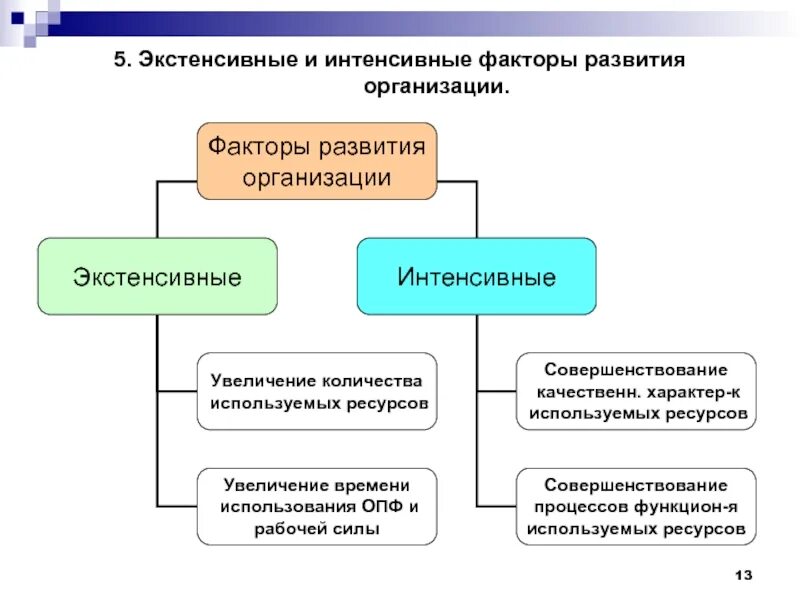 5. Экстенсивные и интенсивные факторы развития организации.

Факторы развития организации

Экстенсивные

Интенсивные

Увеличение количества используемых ресурсов

Увеличение времени использования ОПФ и рабочей силы

Совершенствование качественн. характер-к используемых ресурсов

Совершенствование процессов функцион-я используемых ресурсов

13